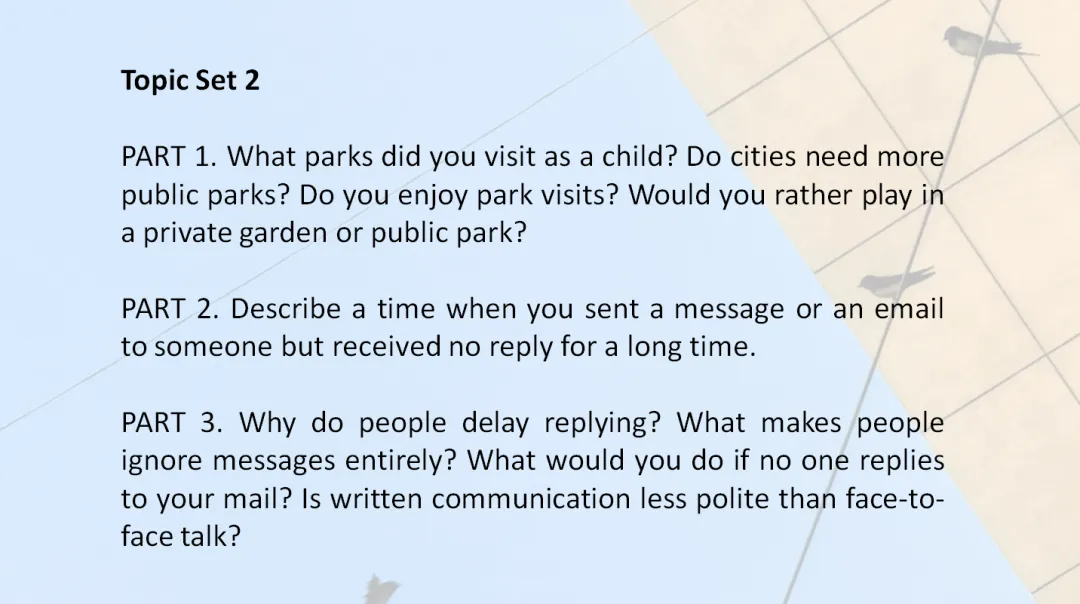 Topic Set 2

PART 1. What parks did you visit as a child? Do cities need more public parks? Do you enjoy park visits? Would you rather play in a private garden or public park?

PART 2. Describe a time when you sent a message or an email to someone but received no reply for a long time.

PART 3. Why do people delay replying? What makes people ignore messages entirely? What would you do if no one replies to your mail? Is written communication less polite than face-to-face talk?